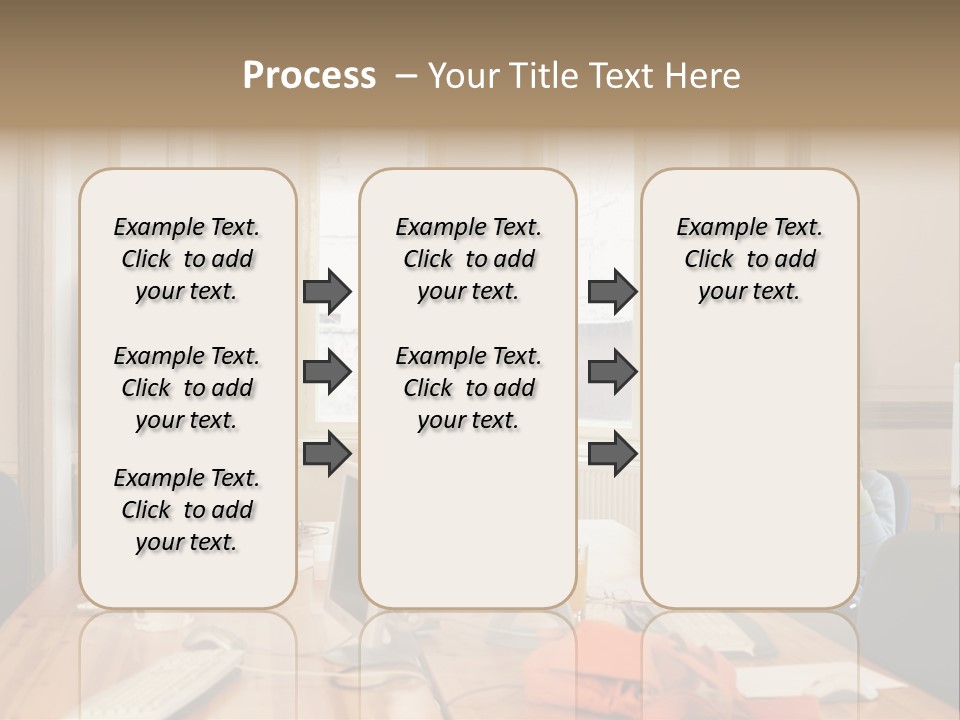 Process – Your Title Text Here

Example Text. Click to add your text.

Example Text. Click to add your text.

Example Text. Click to add your text.

Example Text. Click to add your text.

Example Text. Click to add your text.

Example Text. Click to add your text.